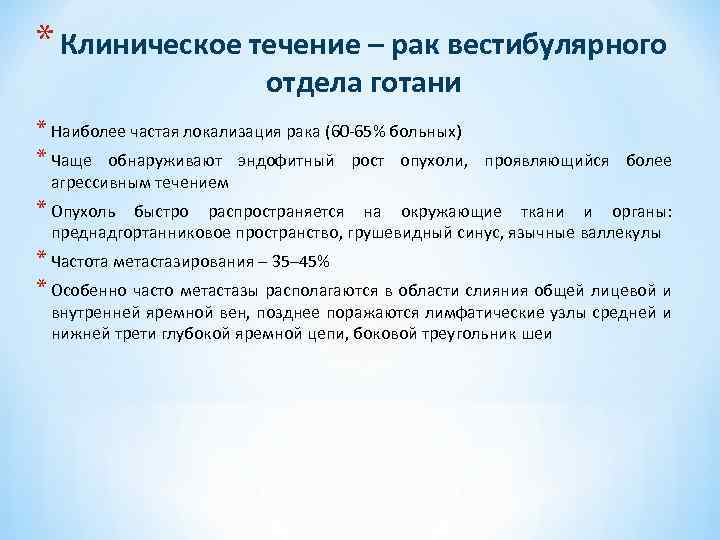 * Клиническое течение – рак вестибулярного отдела готани

* Наиболее частая локализация рака (60-65% больных)

* Чаще обнаруживают эндофитный рост опухоли, проявляющийся более агрессивным течением

* Опухоль быстро распространяется на окружающие ткани и органы: преднадгортанниковое пространство, грушевидный синус, язычные валлекулы

* Частота метастазирования – 35–45%

* Особенно часто метастазы располагаются в области слияния общей лицевой и внутренней яремной вен, позднее поражаются лимфатические узлы средней и нижней трети глубокой яремной цепи, боковой треугольник шеи